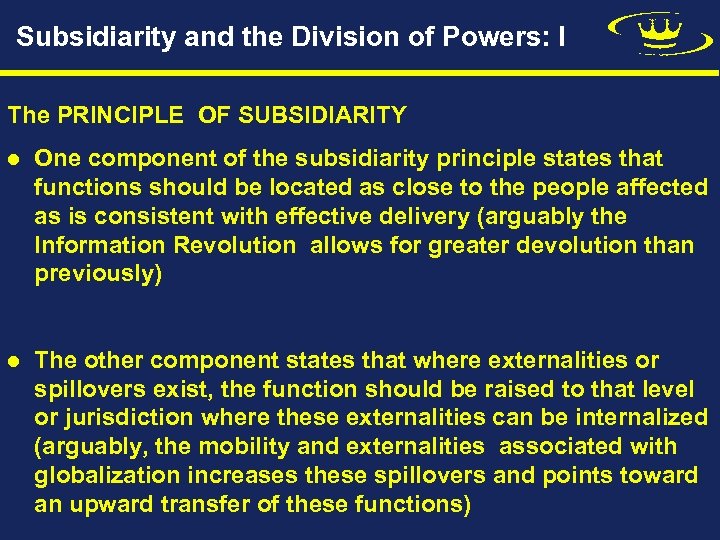 Subsidiarity and the Division of Powers: I

The PRINCIPLE OF SUBSIDIARITY

● One component of the subsidiarity principle states that functions should be located as close to the people affected as is consistent with effective delivery (arguably the Information Revolution allows for greater devolution than previously)

● The other component states that where externalities or spillovers exist, the function should be raised to that level or jurisdiction where these externalities can be internalized (arguably, the mobility and externalities associated with globalization increases these spillovers and points toward an upward transfer of these functions)